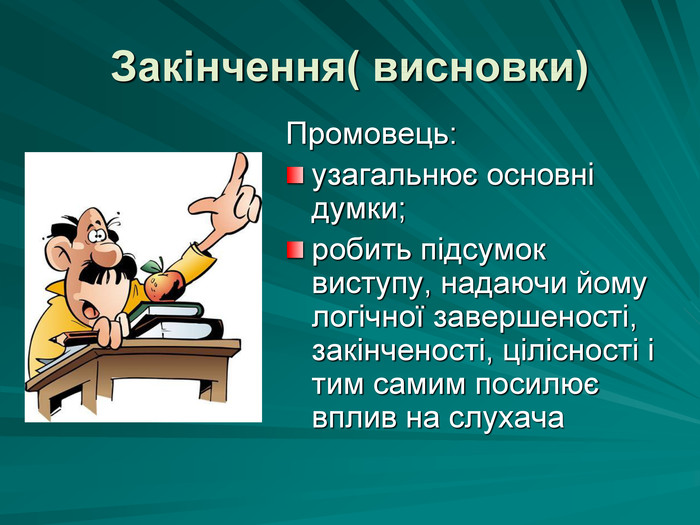 Закінчення( висновки)

Промовець:

узагальнює основні думки;

робить підсумок виступу, надаючи йому логічної завершеності, закінченості, цілісності і тим самим посилює вплив на слухача